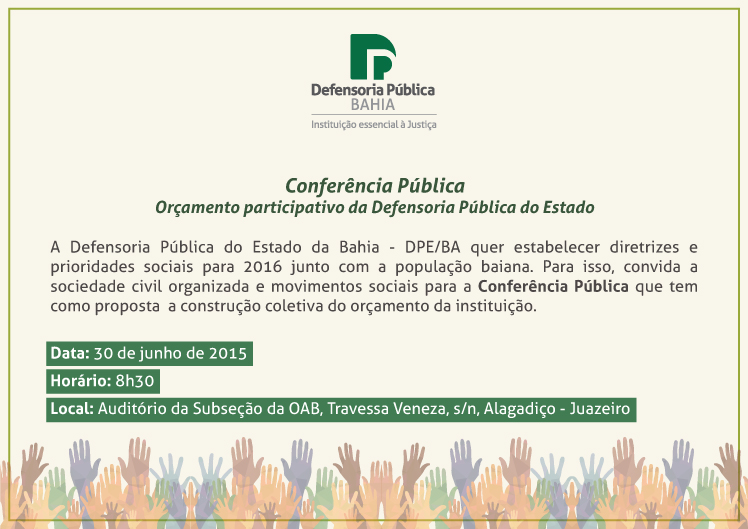 Defensoria Pública
BAHIA
Instituição essencial à Justiça

Conferência Pública
Orçamento participativo da Defensoria Pública do Estado

A Defensoria Pública do Estado da Bahia - DPE/BA quer estabelecer diretrizes e prioridades sociais para 2016 junto com a população baiana. Para isso, convida a sociedade civil organizada e movimentos sociais para a Conferência Pública que tem como proposta a construção coletiva do orçamento da instituição.

Data: 30 de junho de 2015

Horário: 8h30

Local: Auditório da Subseção da OAB, Travessa Veneza, s/n, Alagadiço - Juazeiro